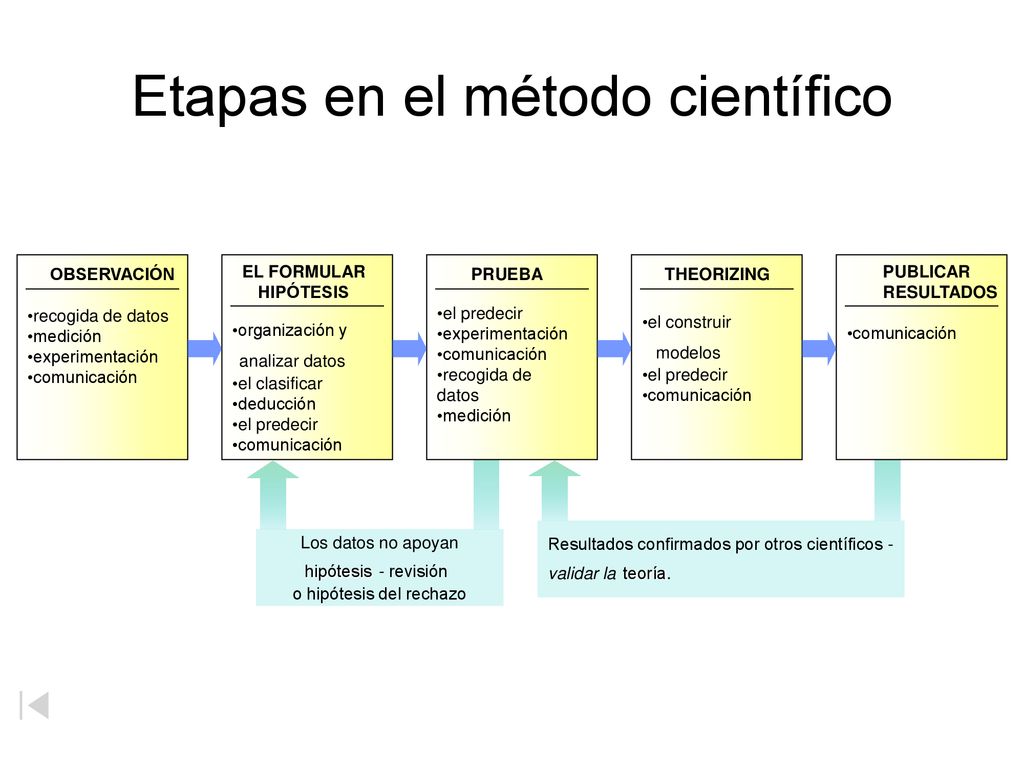 Etapas en el método científico

OBSERVACIÓN

•recogida de datos
•medición
•experimentación
•comunicación

EL FORMULAR HIPÓTESIS

•organización y analizar datos
•el clasificar
•deducción
•el predecir
•comunicación

PRUEBA

•el predecir
•experimentación
•comunicación
•recogida de datos
•medición

THEORIZING

•el construir modelos
•el predecir
•comunicación

PUBLICAR RESULTADOS

•comunicación

Los datos no apoyan hipótesis - revisión o hipótesis del rechazo

Resultados confirmados por otros científicos - validar la teoría.